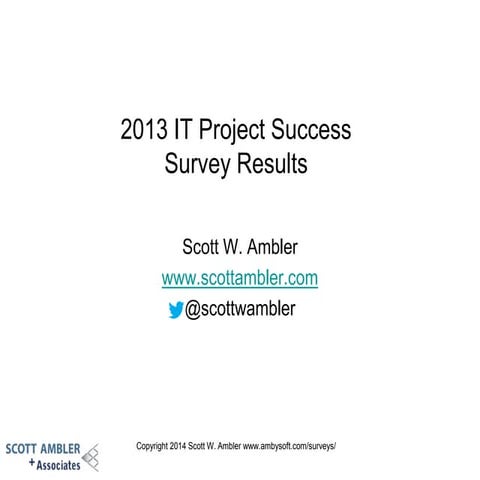 2013 IT Project Success Survey Results

Scott W. Ambler
www.scottambler.com
@scottwambler

SCOTT AMBLER
+ Associates

Copyright 2014 Scott W. Ambler www.ambysoft.com/surveys/